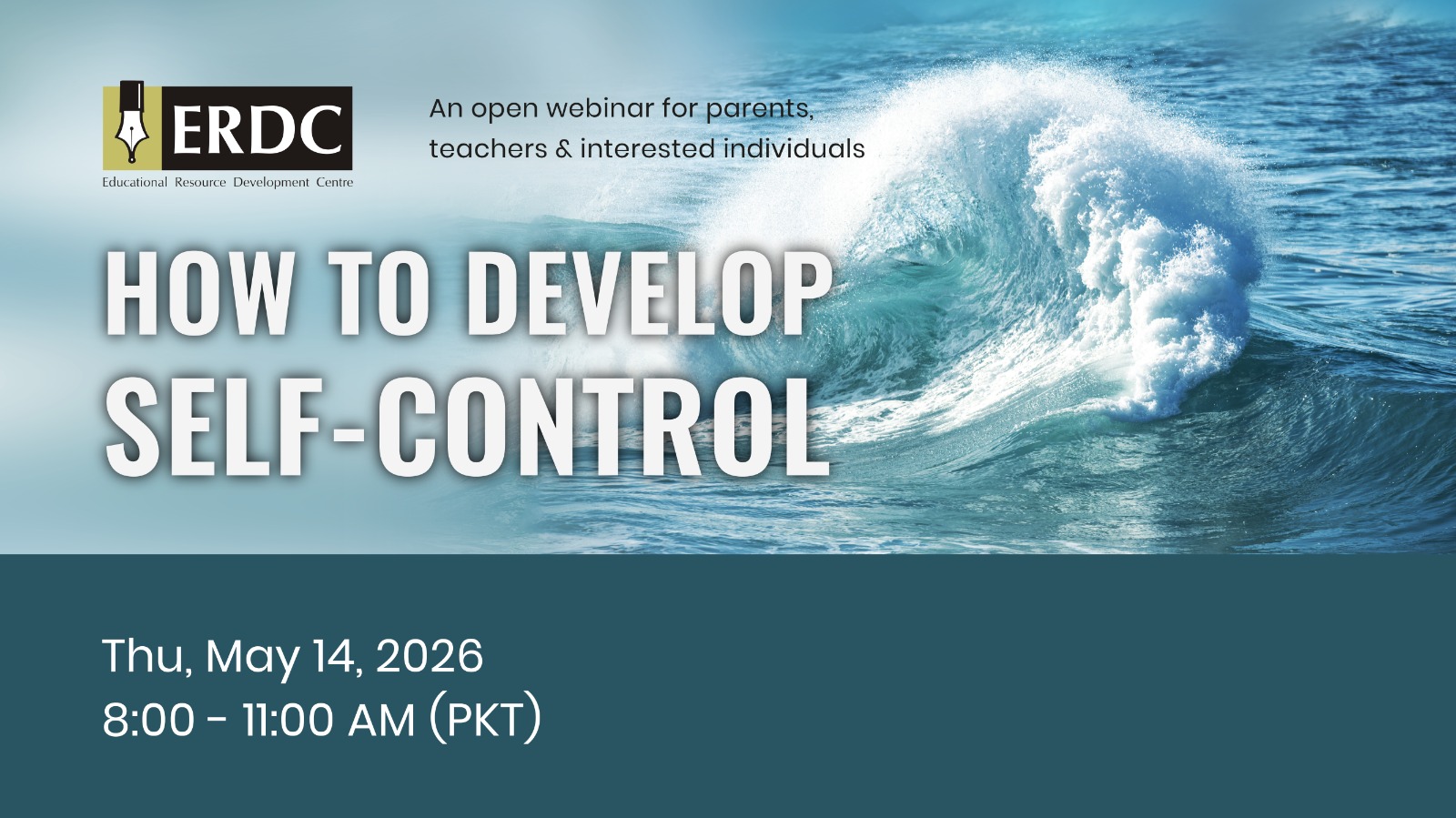 ERDC
Educational Resource Development Centre

An open webinar for parents, teachers & interested individuals

HOW TO DEVELOP SELF-CONTROL

Thu, May 14, 2026
8:00 - 11:00 AM (PKT)